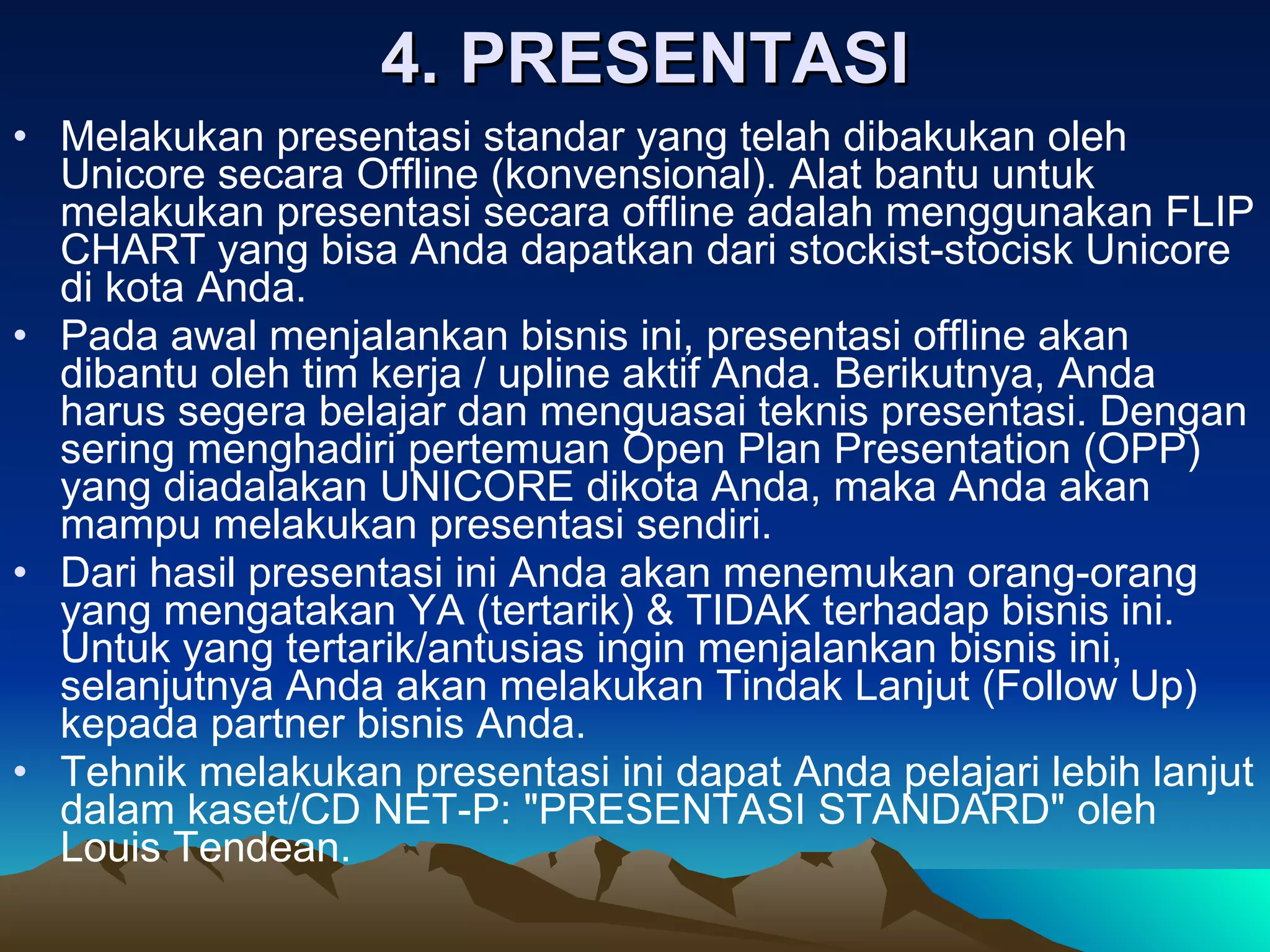 4. PRESENTASI

• Melakukan presentasi standar yang telah dibakukan oleh Unicore secara Offline (konvensional). Alat bantu untuk melakukan presentasi secara offline adalah menggunakan FLIP CHART yang bisa Anda dapatkan dari stockist-stocisk Unicore di kota Anda.

• Pada awal menjalankan bisnis ini, presentasi offline akan dibantu oleh tim kerja / upline aktif Anda. Berikutnya, Anda harus segera belajar dan menguasai teknis presentasi. Dengan sering menghadiri pertemuan Open Plan Presentation (OPP) yang diadalakan UNICORE dikota Anda, maka Anda akan mampu melakukan presentasi sendiri.

• Dari hasil presentasi ini Anda akan menemukan orang-orang yang mengatakan YA (tertarik) & TIDAK terhadap bisnis ini. Untuk yang tertarik/antusias ingin menjalankan bisnis ini, selanjutnya Anda akan melakukan Tindak Lanjut (Follow Up) kepada partner bisnis Anda.

• Tehnik melakukan presentasi ini dapat Anda pelajari lebih lanjut dalam kaset/CD NET-P: "PRESENTASI STANDARD" oleh Louis Tendean.